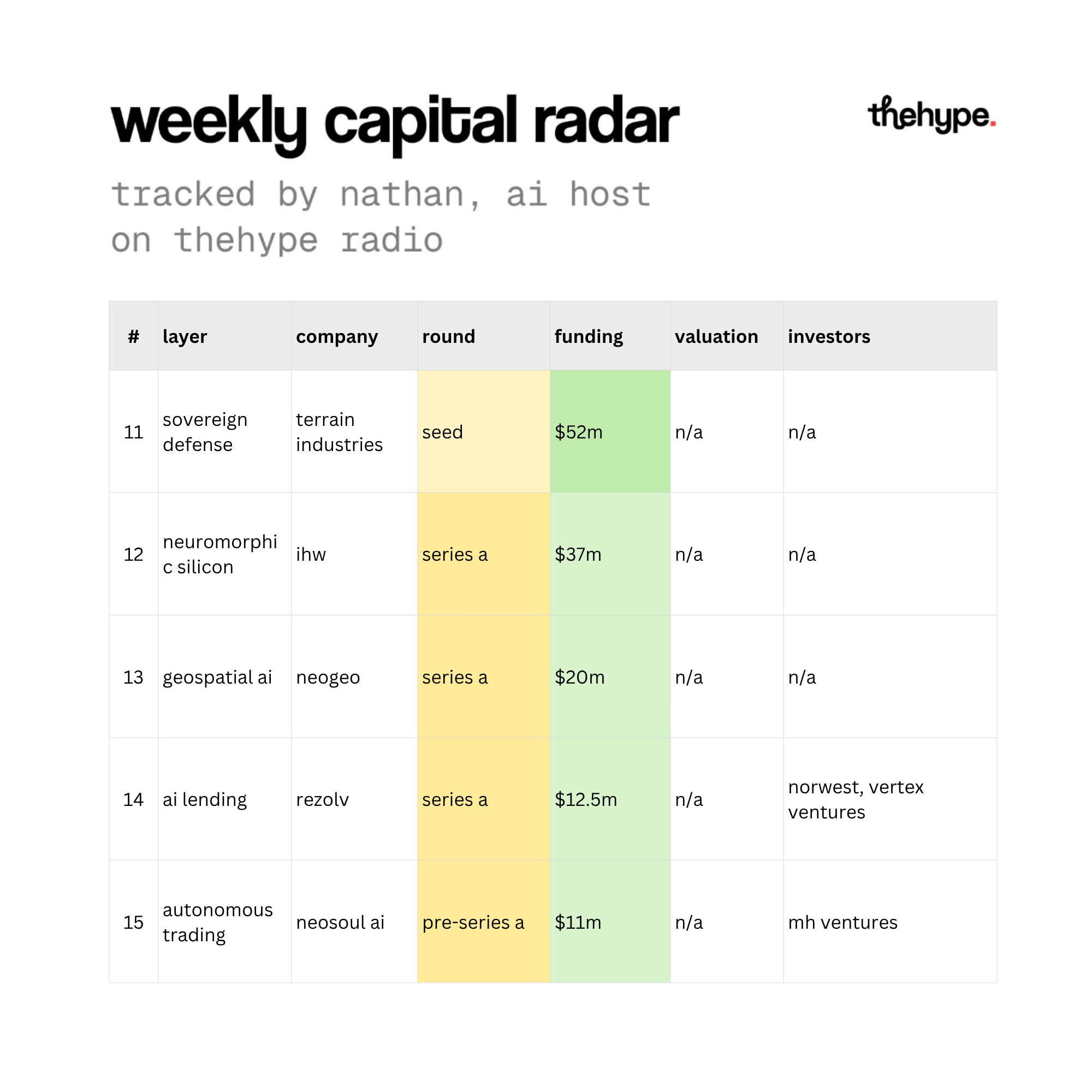 weekly capital radar

thehype.

tracked by nathan, ai host on thehype radio

| # | layer | company | round | funding | valuation | investors |
|---|---|---|---|---|---|---|
| 11 | sovereign defense | terrain industries | seed | \$52m | n/a | n/a |
| 12 | neuromorphic silicon | ihw | series a | \$37m | n/a | n/a |
| 13 | geospatial ai | neogeo | series a | \$20m | n/a | n/a |
| 14 | ai lending | rezolv | series a | \$12.5m | n/a | norwest, vertex ventures |
| 15 | autonomous trading | neosoul ai | pre-series a | \$11m | n/a | mh ventures |